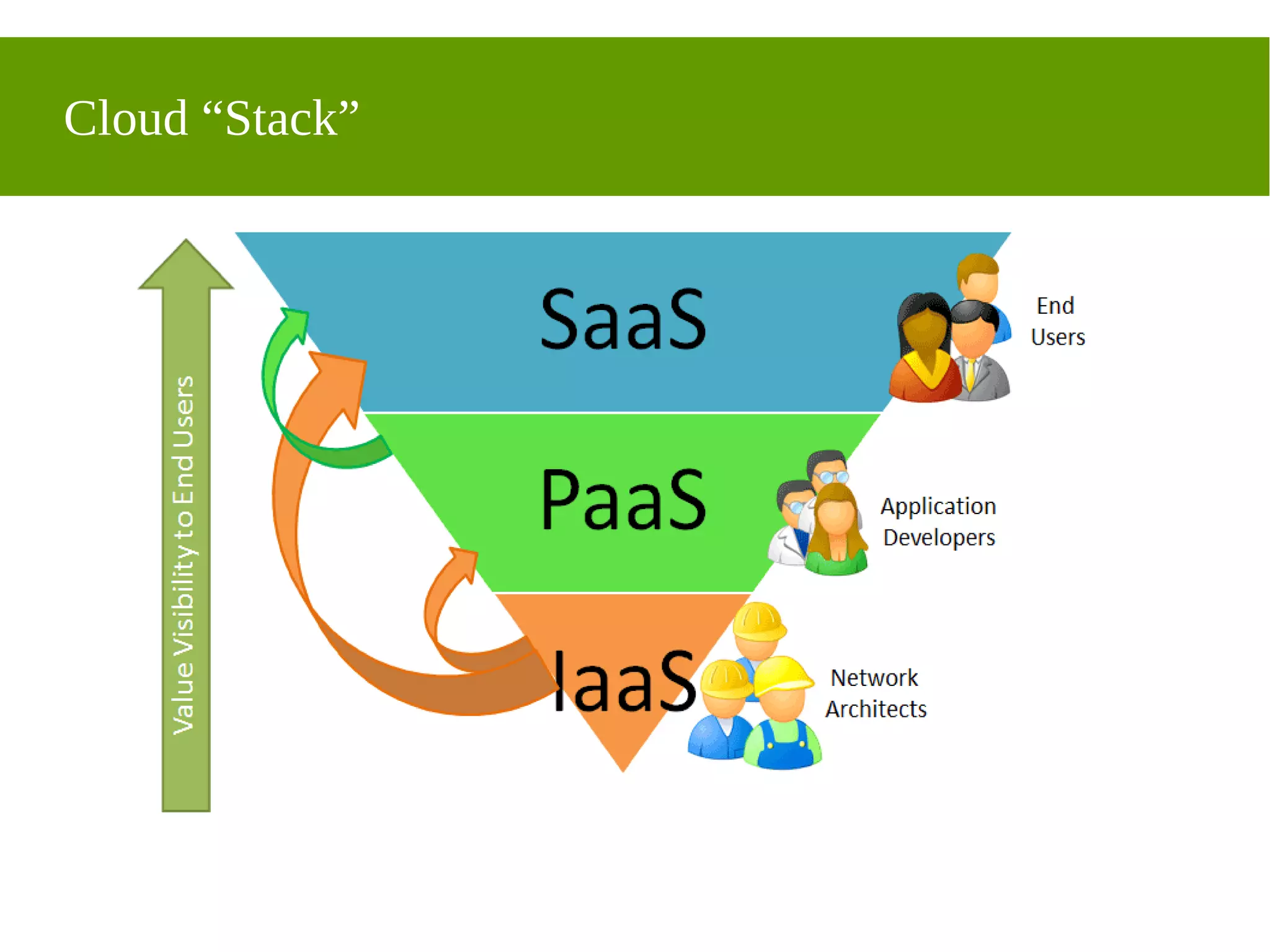 Cloud “Stack”

Value Visibility to End Users

SaaS

End Users

PaaS

Application Developers

IaaS

Network Architects